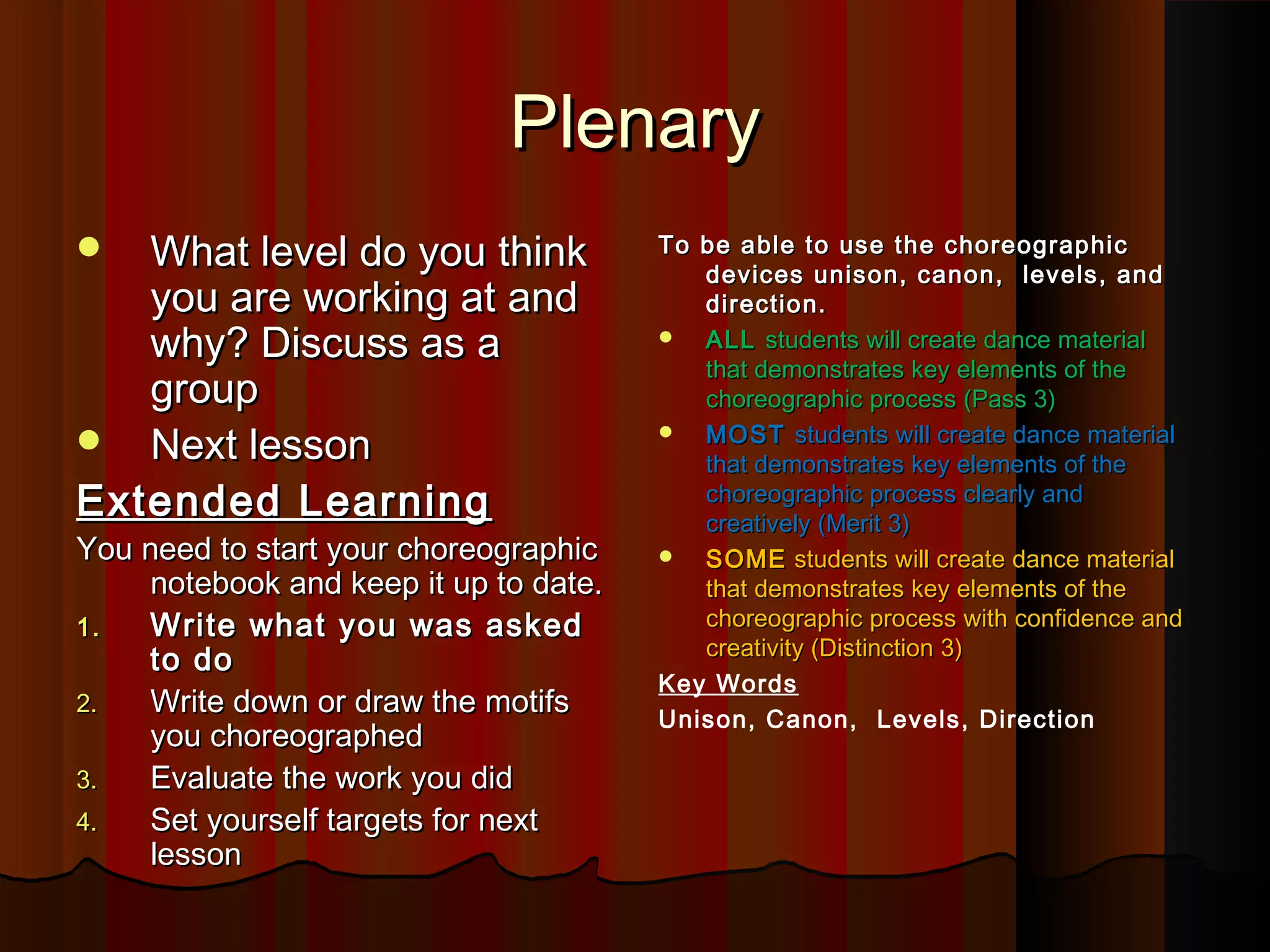 Plenary

- What level do you think you are working at and why? Discuss as a group
- Next lesson

Extended Learning

You need to start your choreographic notebook and keep it up to date.

1. Write what you was asked to do
2. Write down or draw the motifs you choreographed
3. Evaluate the work you did
4. Set yourself targets for next lesson

To be able to use the choreographic devices unison, canon, levels, and direction.

- ALL students will create dance material that demonstrates key elements of the choreographic process (Pass 3)
- MOST students will create dance material that demonstrates key elements of the choreographic process clearly and creatively (Merit 3)
- SOME students will create dance material that demonstrates key elements of the choreographic process with confidence and creativity (Distinction 3)

Key Words

Unison, Canon, Levels, Direction